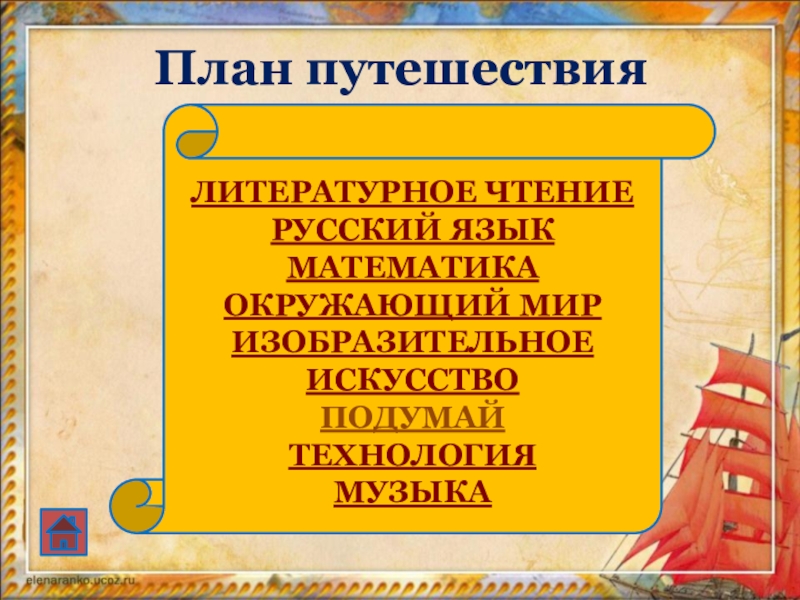 План путешествия

ЛИТЕРАТУРНОЕ ЧТЕНИЕ
РУССКИЙ ЯЗЫК
МАТЕМАТИКА
ОКРУЖАЮЩИЙ МИР
ИЗОБРАЗИТЕЛЬНОЕ ИСКУССТВО
ПОДУМАЙ
ТЕХНОЛОГИЯ
МУЗЫКА

elenaranko.ucoz.ru